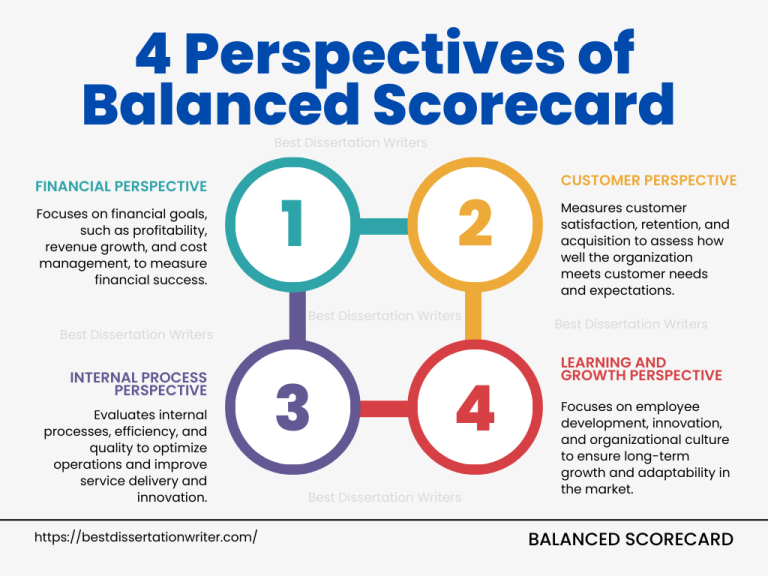 4 Perspectives of Balanced Scorecard

Best Dissertation Writers

FINANCIAL PERSPECTIVE

Focuses on financial goals, such as profitability, revenue growth, and cost management, to measure financial success.

1

2

CUSTOMER PERSPECTIVE

Measures customer satisfaction, retention, and acquisition to assess how well the organization meets customer needs and expectations.

Best Dissertation Writers

Best Dissertation Writers

Best Dissertation Writers

INTERNAL PROCESS PERSPECTIVE

Evaluates internal processes, efficiency, and quality to optimize operations and improve service delivery and innovation.

3

4

LEARNING AND GROWTH PERSPECTIVE

Focuses on employee development, innovation, and organizational culture to ensure long-term growth and adaptability in the market.

Best Dissertation Writers

https://bestdissertationwriter.com/

BALANCED SCORECARD